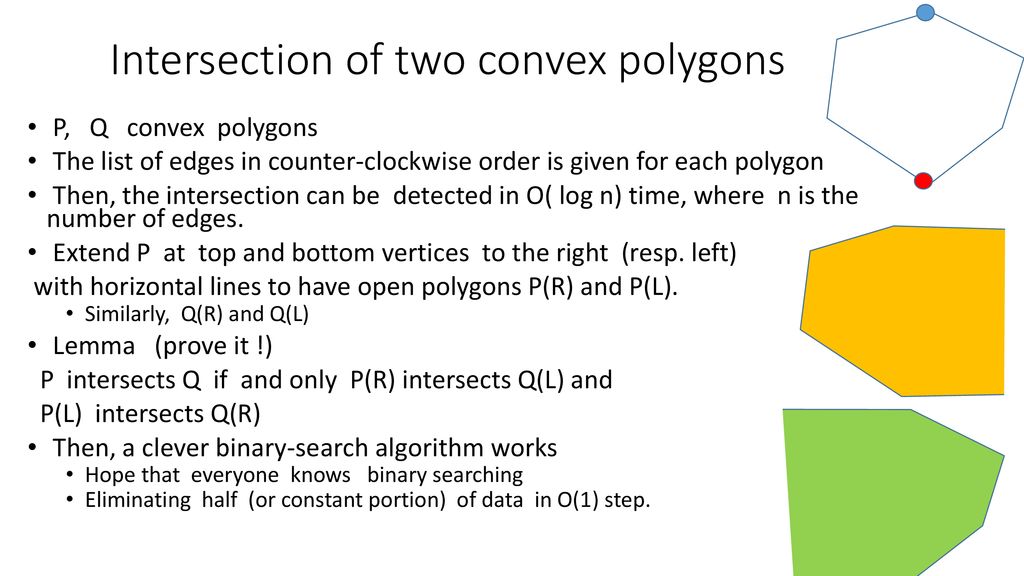 Intersection of two convex polygons

• P, Q convex polygons
• The list of edges in counter-clockwise order is given for each polygon
• Then, the intersection can be detected in O( log n) time, where n is the number of edges.
• Extend P at top and bottom vertices to the right (resp. left) with horizontal lines to have open polygons P(R) and P(L).
  • Similarly, Q(R) and Q(L)
• Lemma (prove it !)
  P intersects Q if and only P(R) intersects Q(L) and P(L) intersects Q(R)
• Then, a clever binary-search algorithm works
  • Hope that everyone knows binary searching
  • Eliminating half (or constant portion) of data in O(1) step.